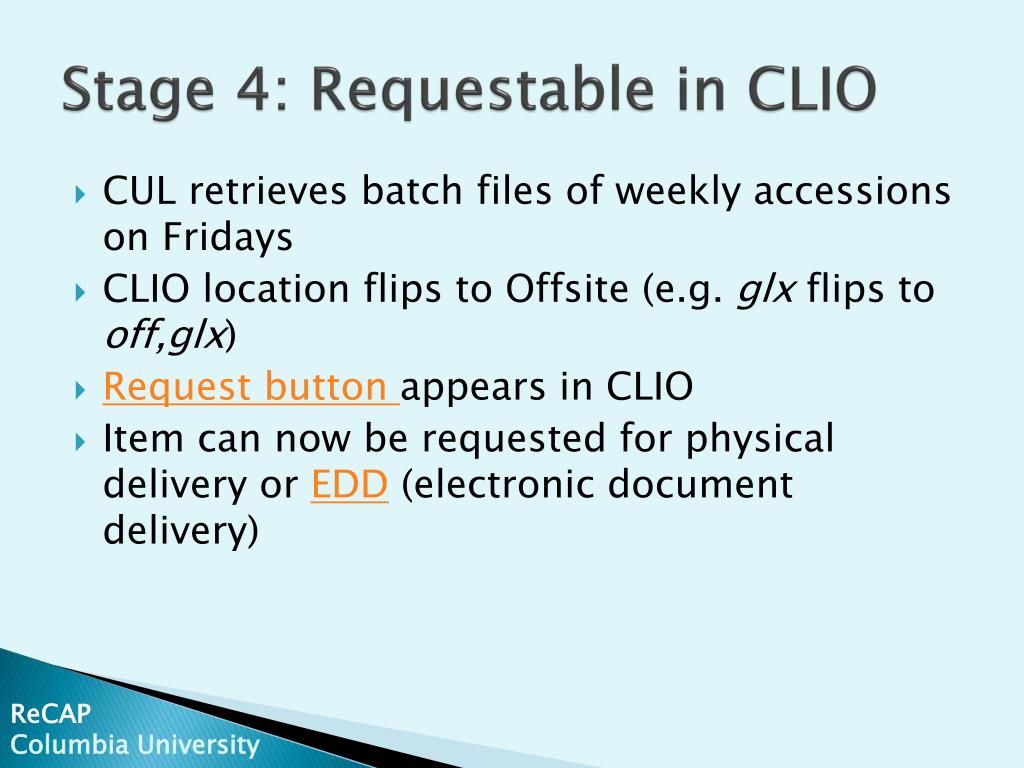 Stage 4: Requestable in CLIO

CUL retrieves batch files of weekly accessions on Fridays

CLIO location flips to Offsite (e.g. glx flips to off,glx)

Request button appears in CLIO

Item can now be requested for physical delivery or EDD (electronic document delivery)

ReCAP
Columbia University